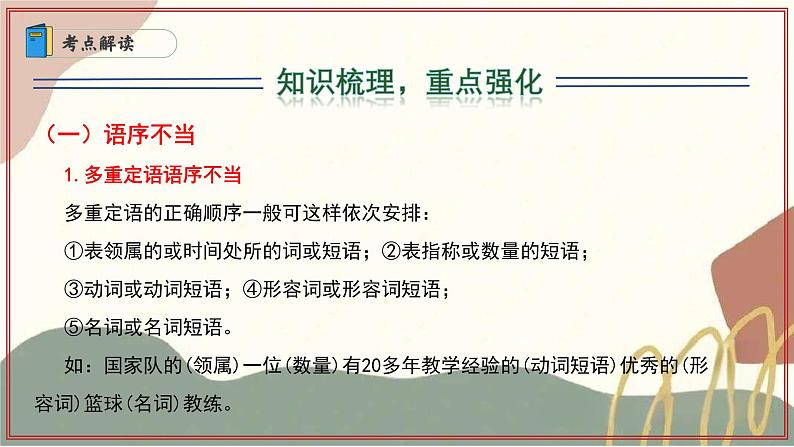 考点解读

知识梳理，重点强化

（一）语序不当

1. 多重定语语序不当

多重定语的正确顺序一般可这样依次安排：

①表领属的或时间处所的词或短语；②表指称或数量的短语；

③动词或动词短语；④形容词或形容词短语；

⑤名词或名词短语。

如：国家队的(领属)一位(数量)有20多年教学经验的(动词短语)优秀的(形容词)篮球(名词)教练。